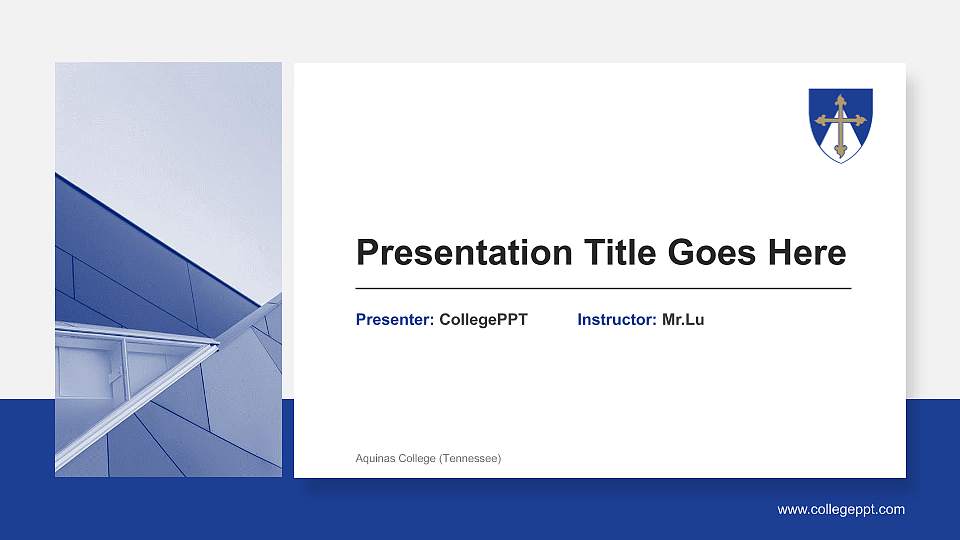 Presentation Title Goes Here

Presenter: CollegePPT Instructor: Mr.Lu

Aquinas College (Tennessee)

www.collegeppt.com